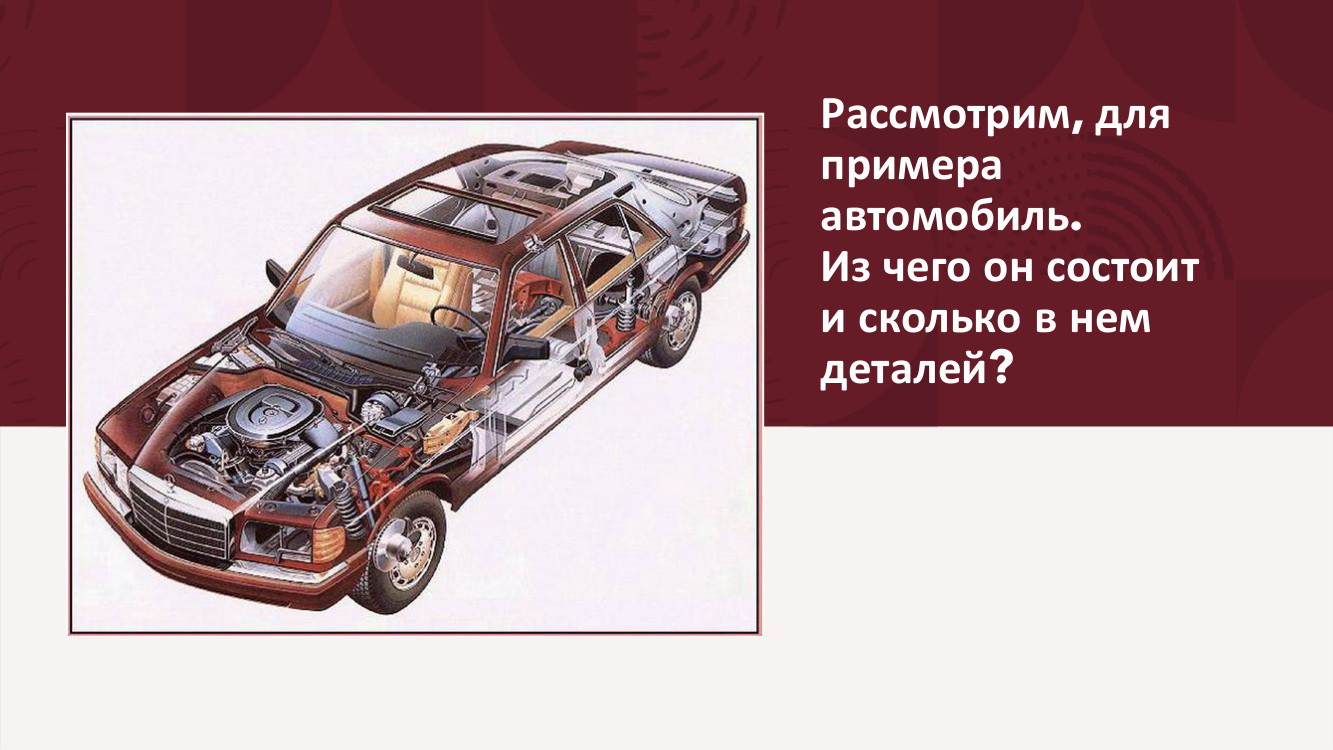 Рассмотрим, для примера автомобиль. Из чего он состоит и сколько в нем деталей?